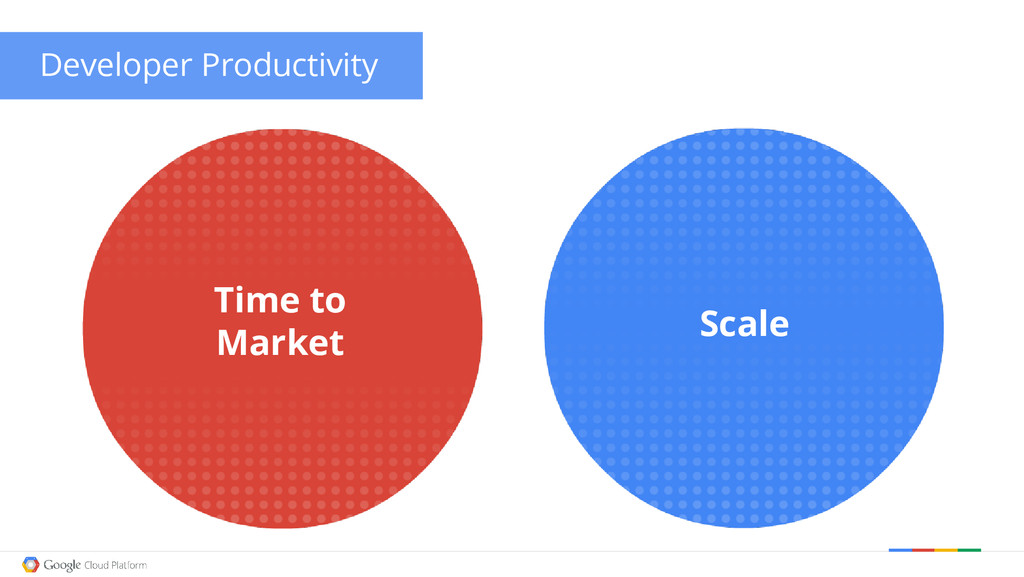 Developer Productivity

Time to Market

Scale

Google Cloud Platform